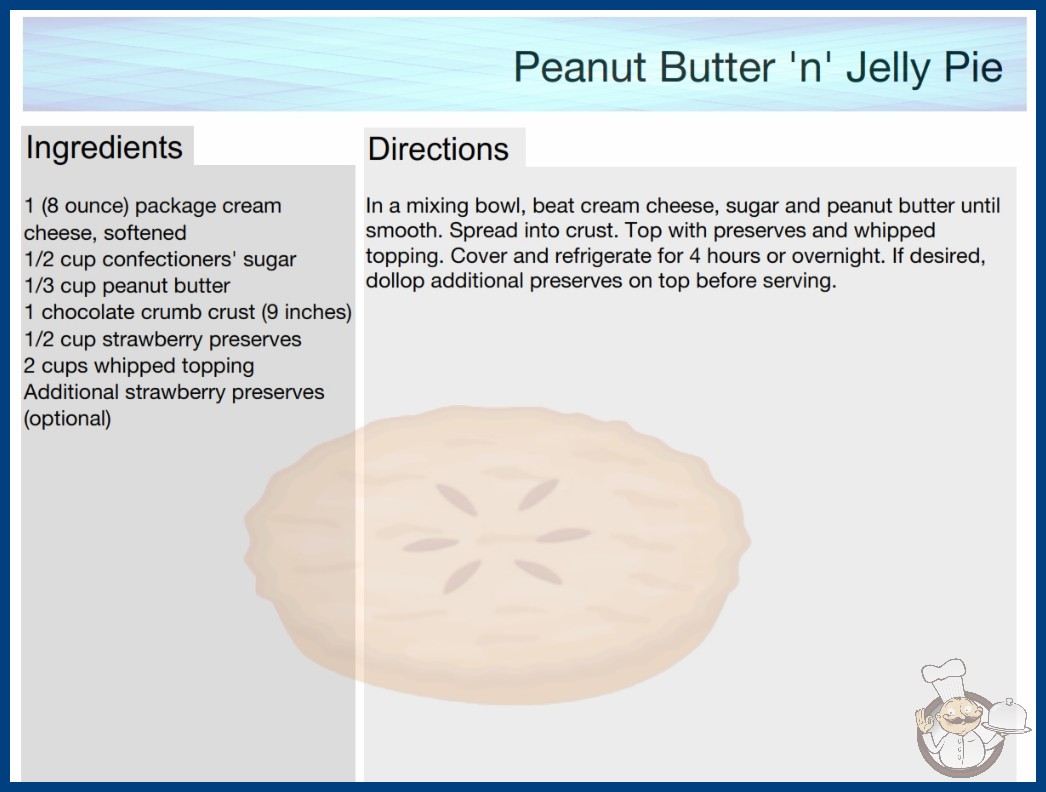 Peanut Butter 'n' Jelly Pie

Ingredients

1 (8 ounce) package cream cheese, softened
1/2 cup confectioners' sugar
1/3 cup peanut butter
1 chocolate crumb crust (9 inches)
1/2 cup strawberry preserves
2 cups whipped topping
Additional strawberry preserves (optional)

Directions

In a mixing bowl, beat cream cheese, sugar and peanut butter until smooth. Spread into crust. Top with preserves and whipped topping. Cover and refrigerate for 4 hours or overnight. If desired, dollop additional preserves on top before serving.